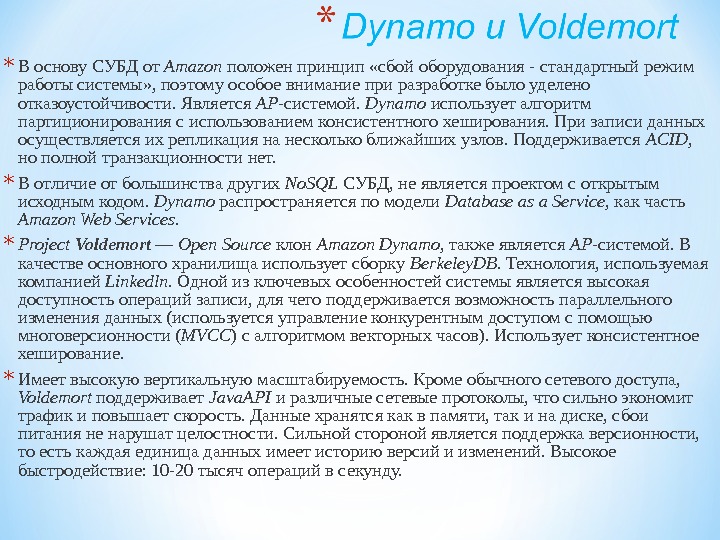 * Dynamo и Voldemort

* В основу СУБД от Amazon положен принцип «сбой оборудования - стандартный режим работы системы», поэтому особое внимание при разработке было уделено отказоустойчивости. Является AP-системой. Dynamo использует алгоритм партиционирования с использованием консистентного хеширования. При записи данных осуществляется их репликация на несколько ближайших узлов. Поддерживается ACID, но полной транзакционности нет.

* В отличие от большинства других NoSQL СУБД, не является проектом с открытым исходным кодом. Dynamo распространяется по модели Database as a Service, как часть Amazon Web Services.

* Project Voldemort — Open Source клон Amazon Dynamo, также является AP-системой. В качестве основного хранилища использует сборку BerkeleyDB. Технология, используемая компанией LinkedIn. Одной из ключевых особенностей системы является высокая доступность операций записи, для чего поддерживается возможность параллельного изменения данных (используется управление конкурентным доступом с помощью многоверсионности (MVCC) с алгоритмом векторных часов). Использует консистентное хеширование.

* Имеет высокую вертикальную масштабируемость. Кроме обычного сетевого доступа, Voldemort поддерживает JavaAPI и различные сетевые протоколы, что сильно экономит трафик и повышает скорость. Данные хранятся как в памяти, так и на диске, сбои питания не нарушат целостности. Сильной стороной является поддержка версионности, то есть каждая единица данных имеет историю версий и изменений. Высокое быстродействие: 10-20 тысяч операций в секунду.